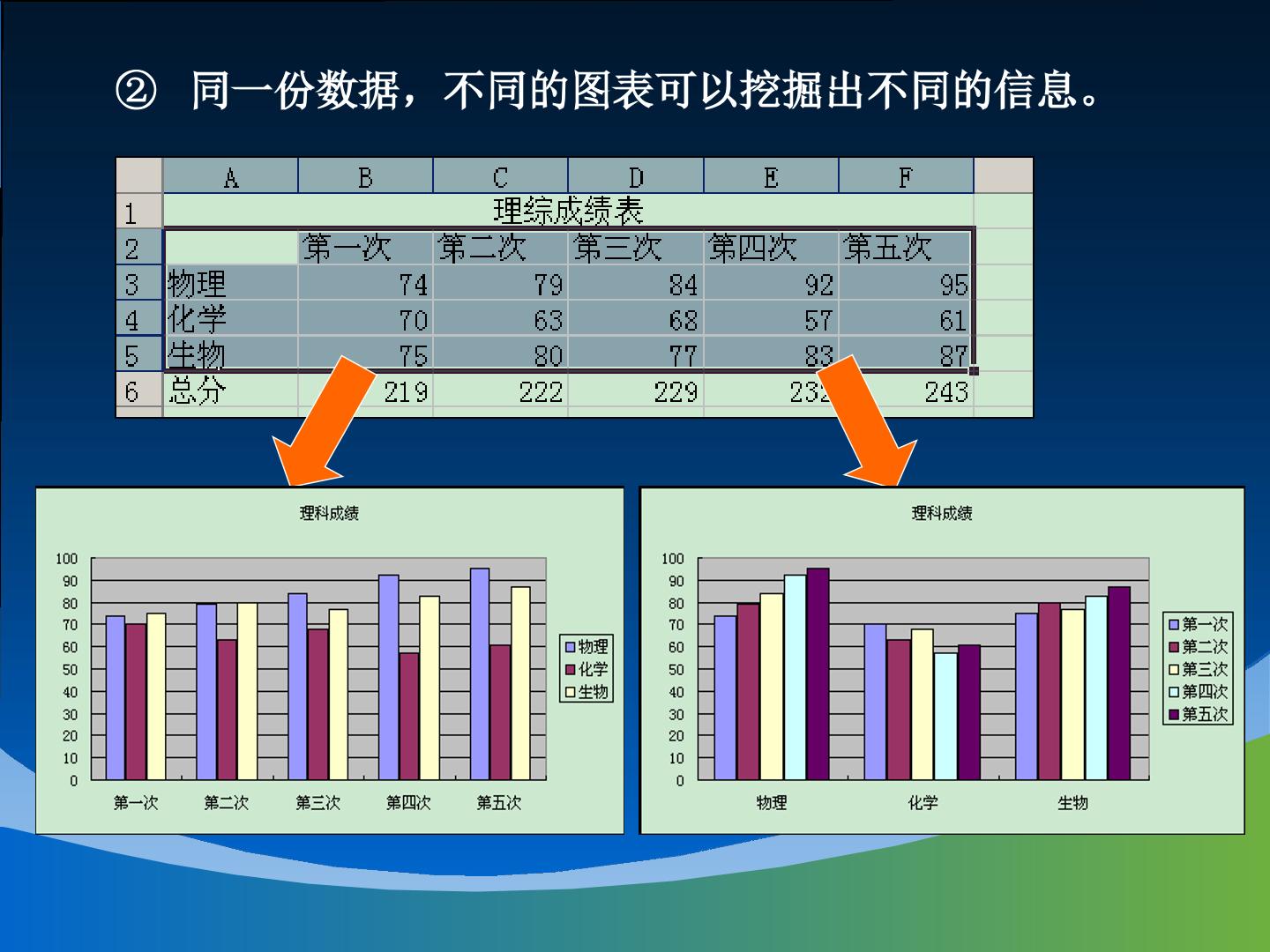 ② 同一份数据，不同的图表可以挖掘出不同的信息。

|  | A | B | C | D | E | F |
|---|---|---|---|---|---|---|
| 1 | 理综成绩表 |  |  |  |  |  |
| 2 |  | 第一次 | 第二次 | 第三次 | 第四次 | 第五次 |
| 3 | 物理 | 74 | 79 | 84 | 92 | 95 |
| 4 | 化学 | 70 | 63 | 68 | 57 | 61 |
| 5 | 生物 | 75 | 80 | 77 | 83 | 87 |
| 6 | 总分 | 219 | 222 | 229 | 232 | 243 |

理科成绩

100
90
80
70
60
50
40
30
20
10
0

第一次 第二次 第三次 第四次 第五次

物理
化学
生物

理科成绩

100
90
80
70
60
50
40
30
20
10
0

物理 化学 生物

第一次
第二次
第三次
第四次
第五次